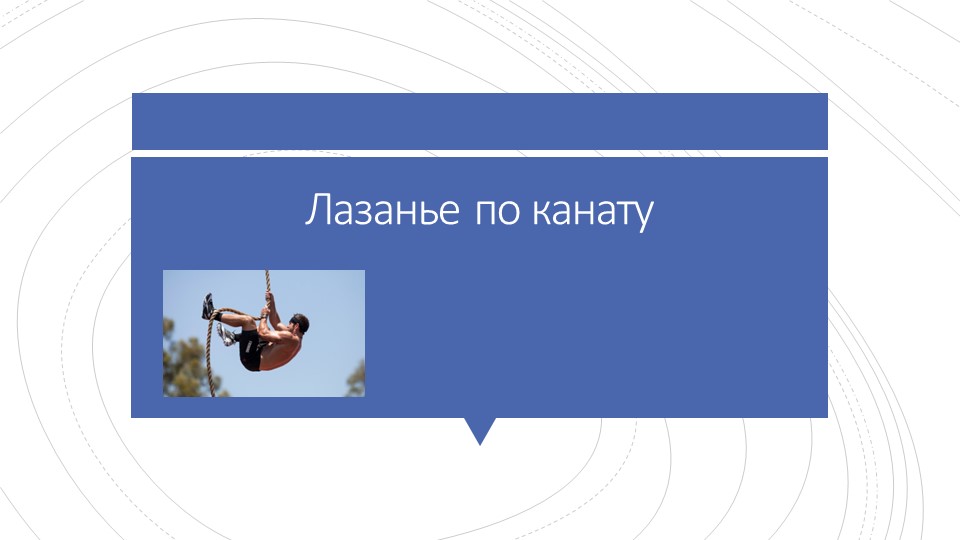 Лазанье по канату